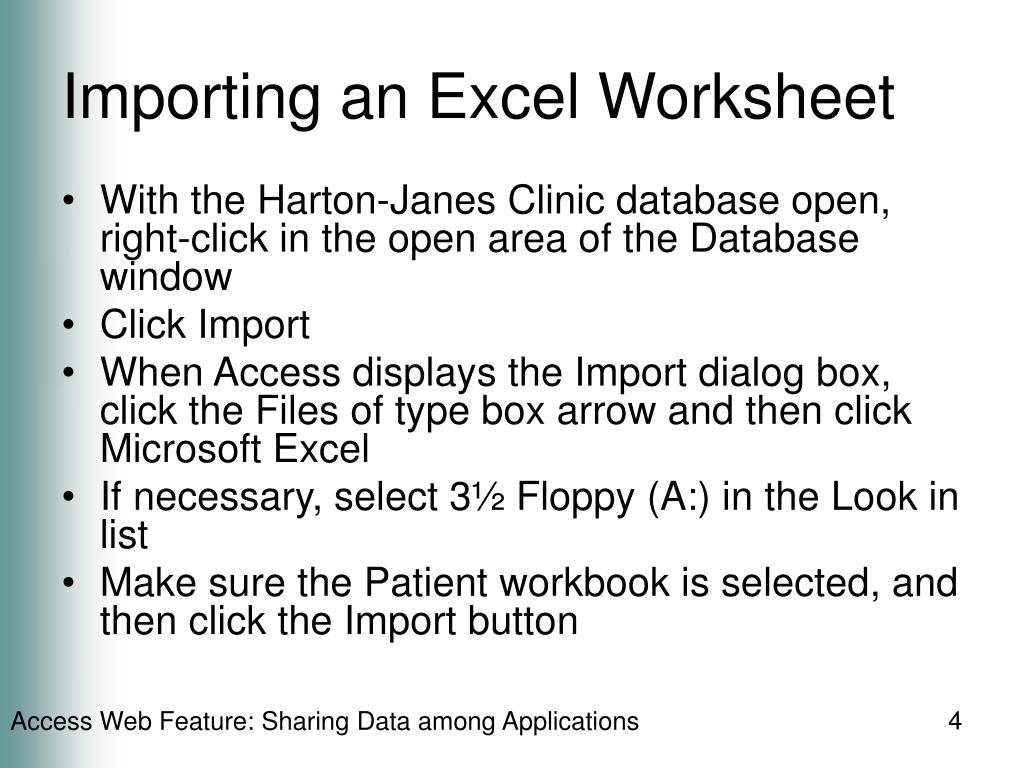 Importing an Excel Worksheet

• With the Harton-Janes Clinic database open, right-click in the open area of the Database window
• Click Import
• When Access displays the Import dialog box, click the Files of type box arrow and then click Microsoft Excel
• If necessary, select 3½ Floppy (A:) in the Look in list
• Make sure the Patient workbook is selected, and then click the Import button

Access Web Feature: Sharing Data among Applications

4